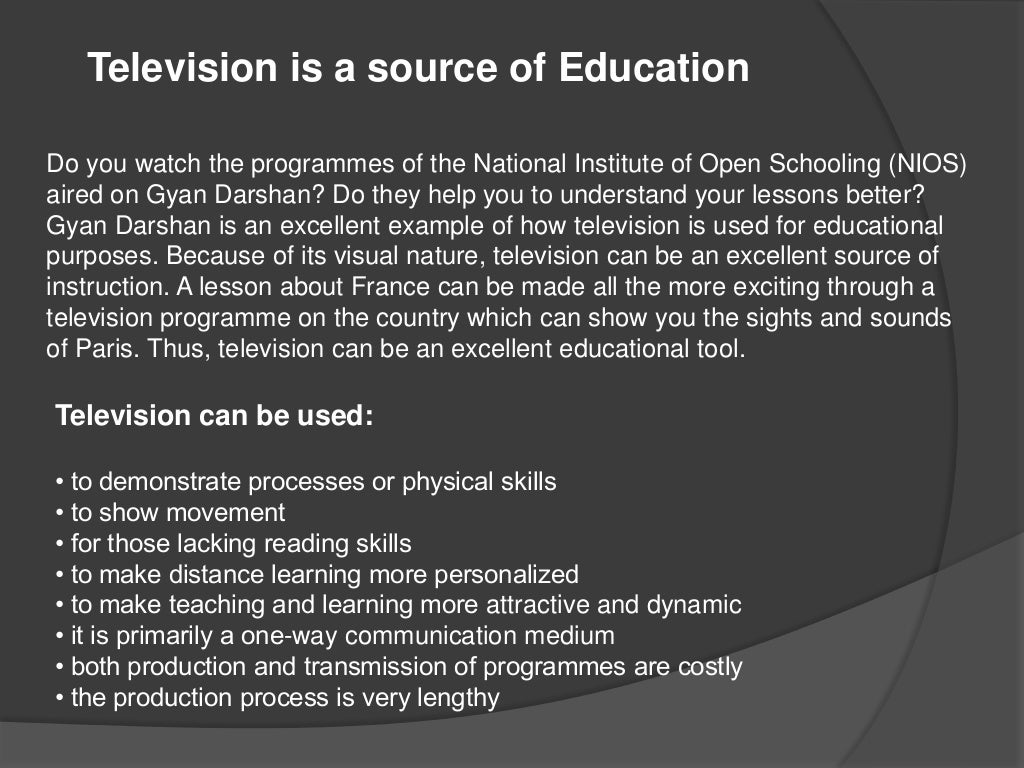 Television is a source of Education

Do you watch the programmes of the National Institute of Open Schooling (NIOS) aired on Gyan Darshan? Do they help you to understand your lessons better? Gyan Darshan is an excellent example of how television is used for educational purposes. Because of its visual nature, television can be an excellent source of instruction. A lesson about France can be made all the more exciting through a television programme on the country which can show you the sights and sounds of Paris. Thus, television can be an excellent educational tool.

Television can be used:

• to demonstrate processes or physical skills
• to show movement
• for those lacking reading skills
• to make distance learning more personalized
• to make teaching and learning more attractive and dynamic
• it is primarily a one-way communication medium
• both production and transmission of programmes are costly
• the production process is very lengthy